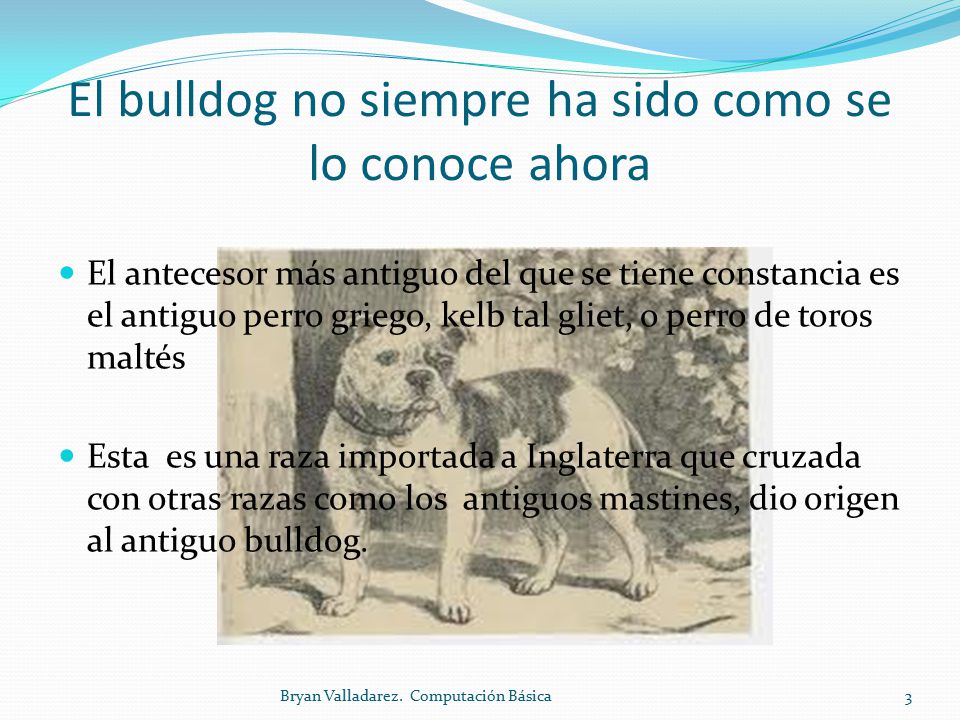 El bulldog no siempre ha sido como se lo conoce ahora

El antecesor más antiguo del que se tiene constancia es el antiguo perro griego, kelb tal gliet, o perro de toros maltés

Esta  es una raza importada a Inglaterra que cruzada con otras razas como los  antiguos mastines, dio origen al antiguo bulldog.

Bryan Valladarez.  Computación Básica

3